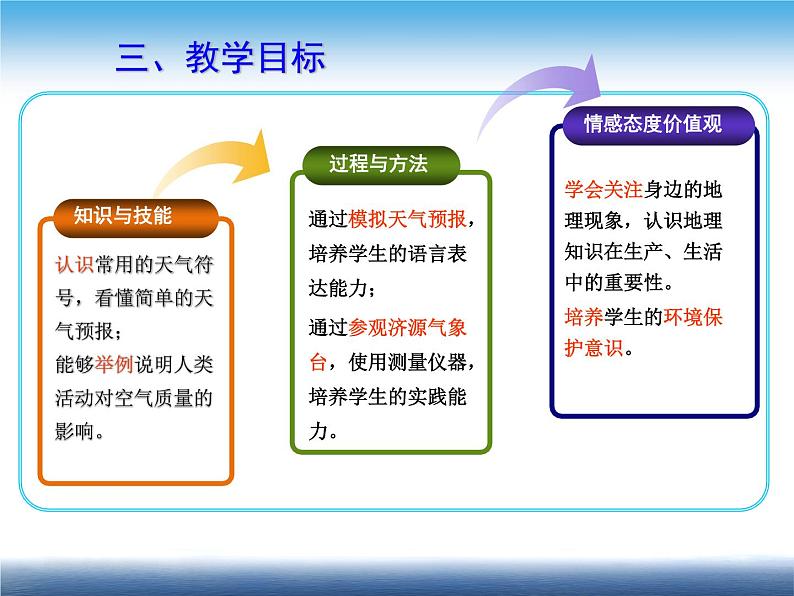 三、教学目标

知识与技能

认识常用的天气符号，看懂简单的天气预报；

能够举例说明人类活动对空气质量的影响。

过程与方法

通过模拟天气预报，培养学生的语言表达能力；

通过参观济源气象台，使用测量仪器，培养学生的实践能力。

情感态度价值观

学会关注身边的地理现象，认识地理知识在生产、生活中的重要性。

培养学生的环境保护意识。